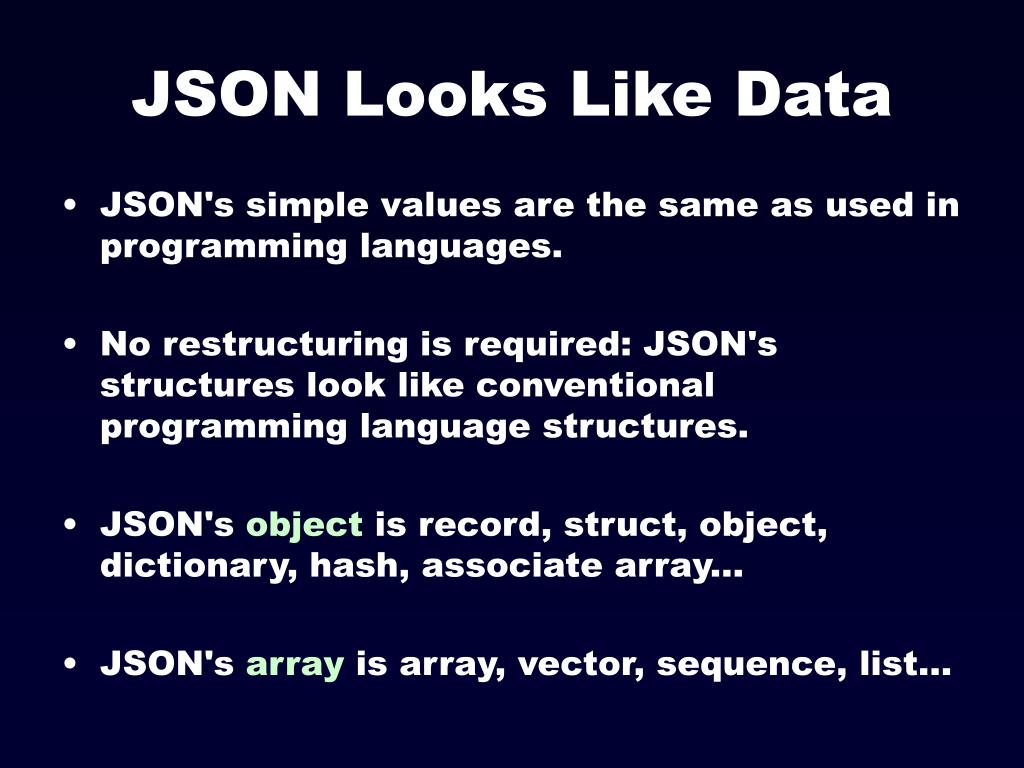 JSON Looks Like Data

• JSON's simple values are the same as used in programming languages.

• No restructuring is required: JSON's structures look like conventional programming language structures.

• JSON's object is record, struct, object, dictionary, hash, associate array...

• JSON's array is array, vector, sequence, list...